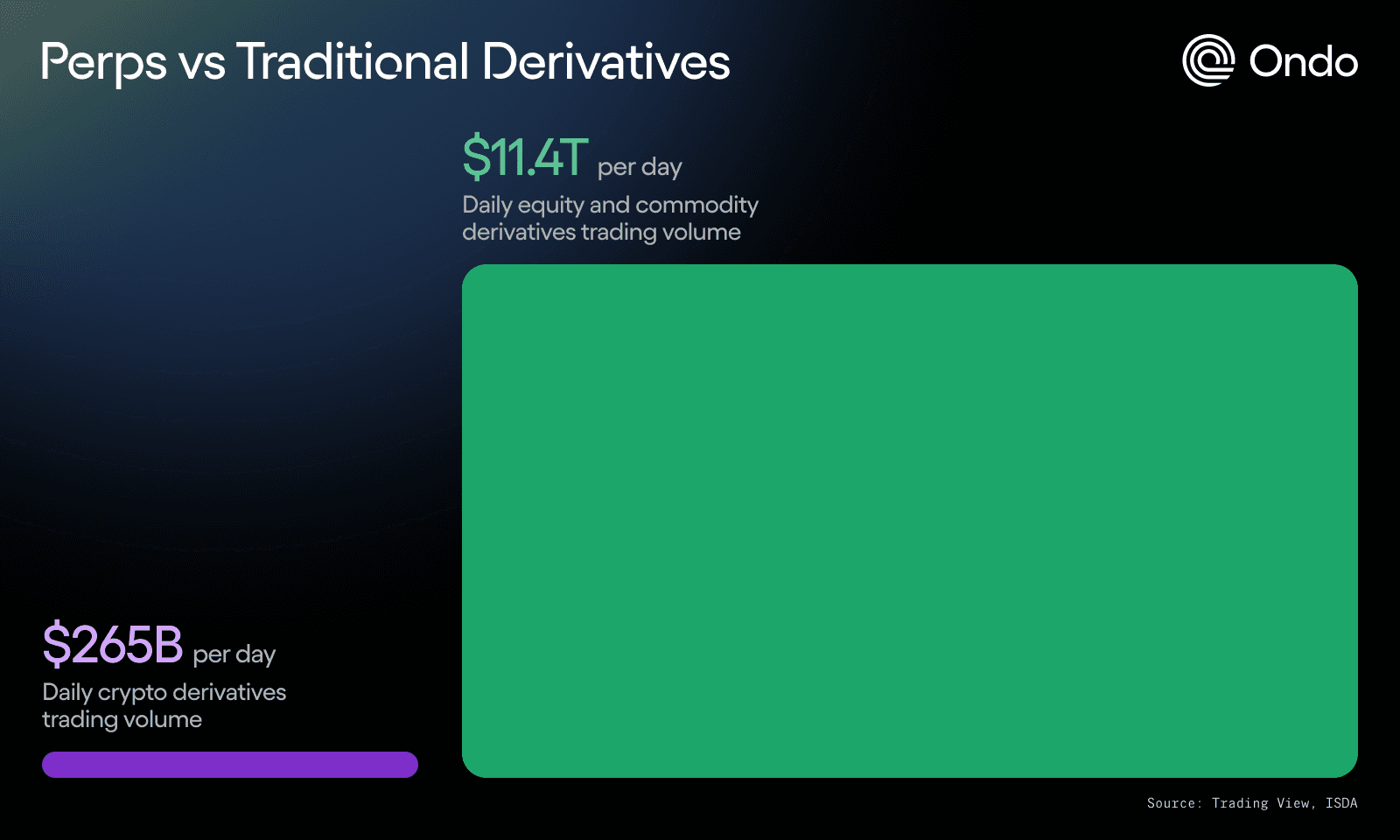 Perps vs Traditional Derivatives

Ondo

$11.4T per day
Daily equity and commodity derivatives trading volume

$265B per day
Daily crypto derivatives trading volume

Source: Trading View, ISDA